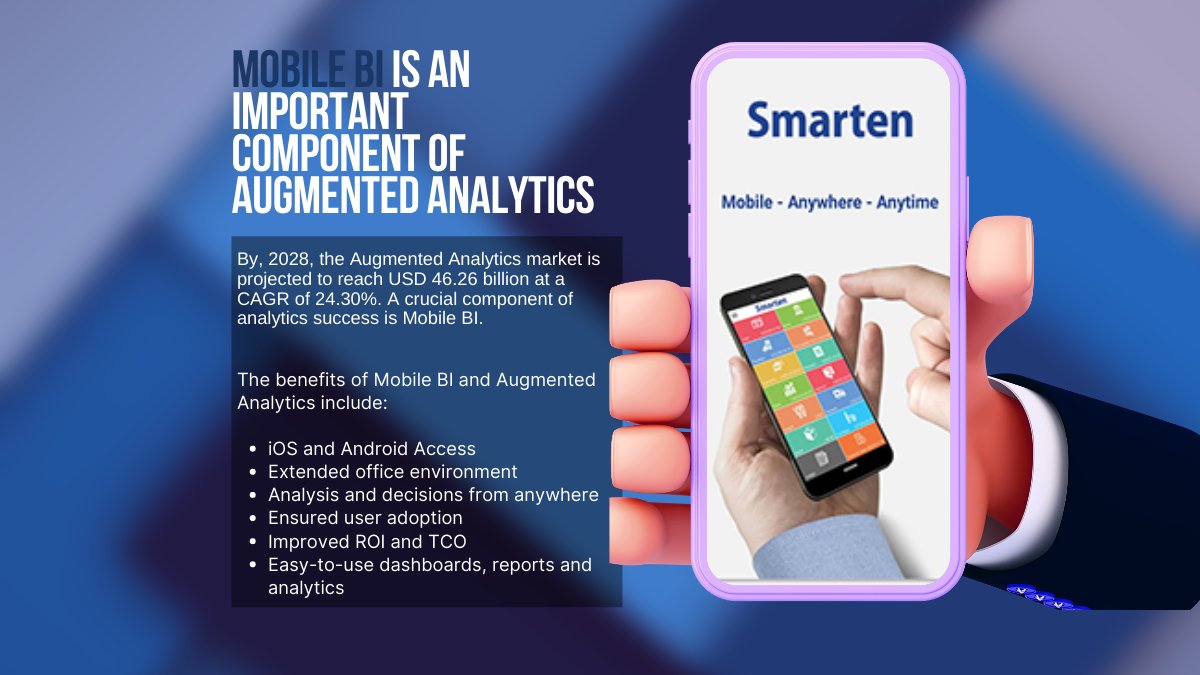 MOBILE BI IS AN IMPORTANT COMPONENT OF AUGMENTED ANALYTICS

By, 2028, the Augmented Analytics market is projected to reach USD 46.26 billion at a CAGR of 24.30%. A crucial component of analytics success is Mobile BI.

The benefits of Mobile BI and Augmented Analytics include:

- iOS and Android Access
- Extended office environment
- Analysis and decisions from anywhere
- Ensured user adoption
- Improved ROI and TCO
- Easy-to-use dashboards, reports and analytics

Smarten

Mobile - Anywhere - Anytime

Smarten